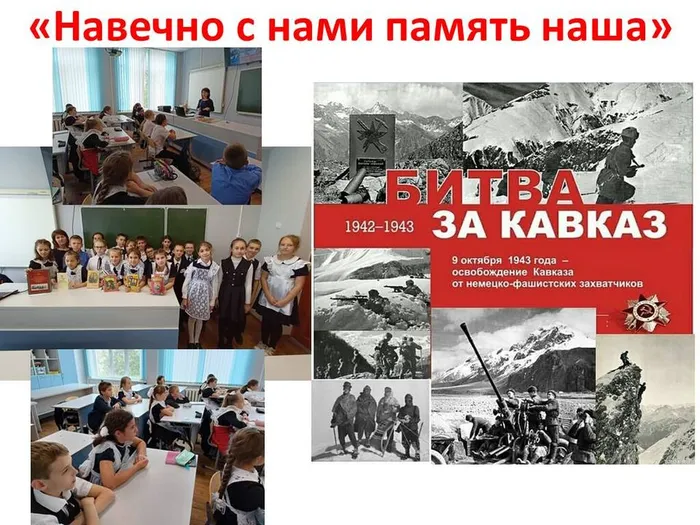 «Навечно с нами память наша»

БИТВА ЗА КАВКАЗ

1942–1943

9 октября 1943 года – освобождение Кавказа от немецко-фашистских захватчиков